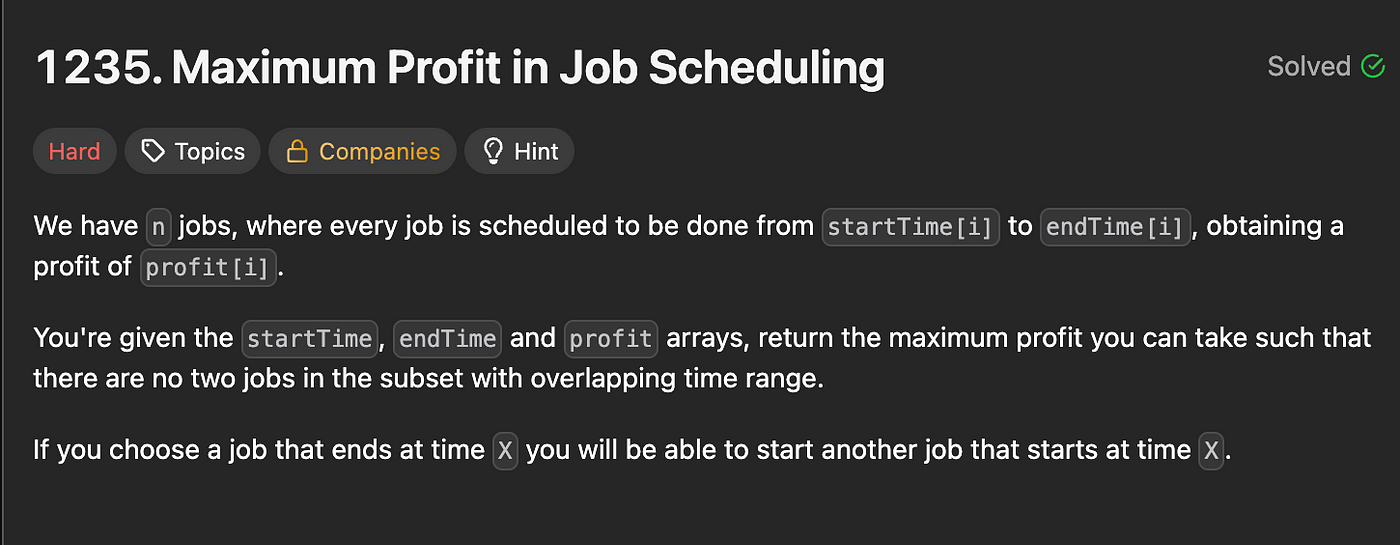 1235. Maximum Profit in Job Scheduling

Solved

Hard Topics Companies Hint

We have n jobs, where every job is scheduled to be done from startTime[i] to endTime[i], obtaining a profit of profit[i].

You're given the startTime, endTime and profit arrays, return the maximum profit you can take such that there are no two jobs in the subset with overlapping time range.

If you choose a job that ends at time X you will be able to start another job that starts at time X.